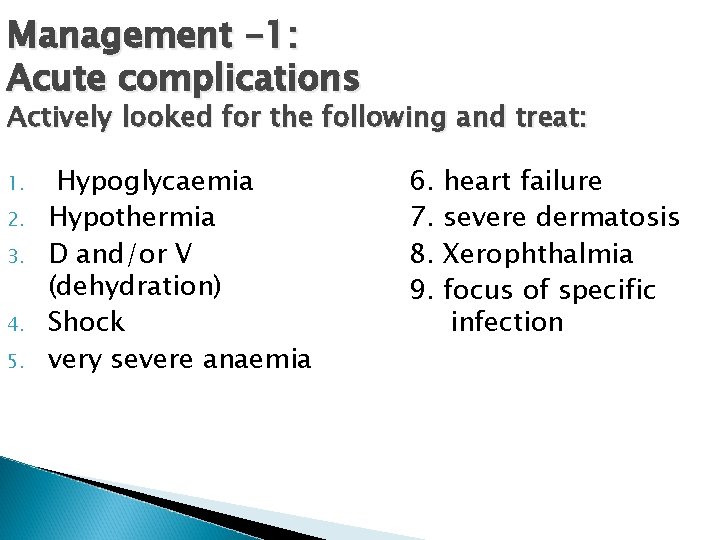 Management -1:
Acute complications
Actively looked for the following and treat:

1. Hypoglycaemia
2. Hypothermia
3. D and/or V (dehydration)
4. Shock
5. very severe anaemia

6. heart failure
7. severe dermatosis
8. Xerophthalmia
9. focus of specific infection